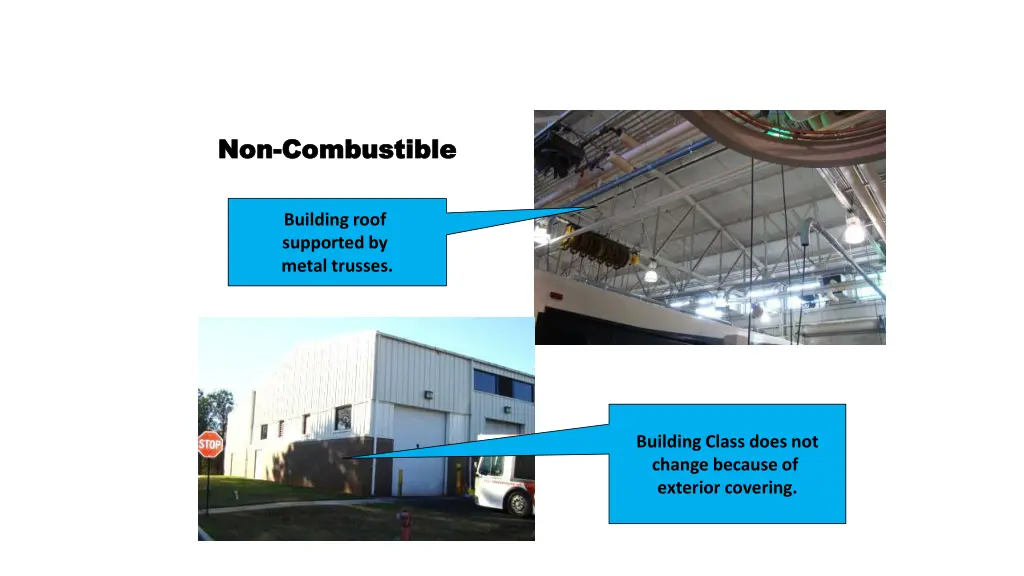 Non-Combustible

Building roof supported by metal trusses.

STOP

Building Class does not change because of exterior covering.